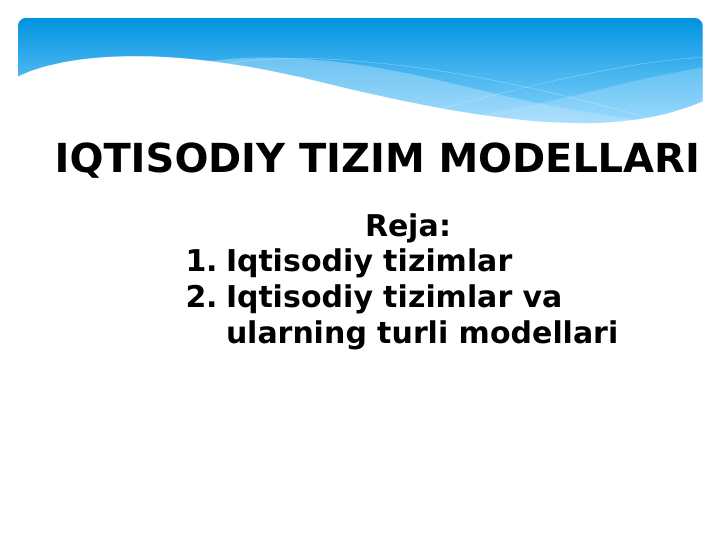 IQTISODIY TIZIM MODELLARI

Reja:

1. Iqtisodiy tizimlar
2. Iqtisodiy tizimlar va ularning turli modellari